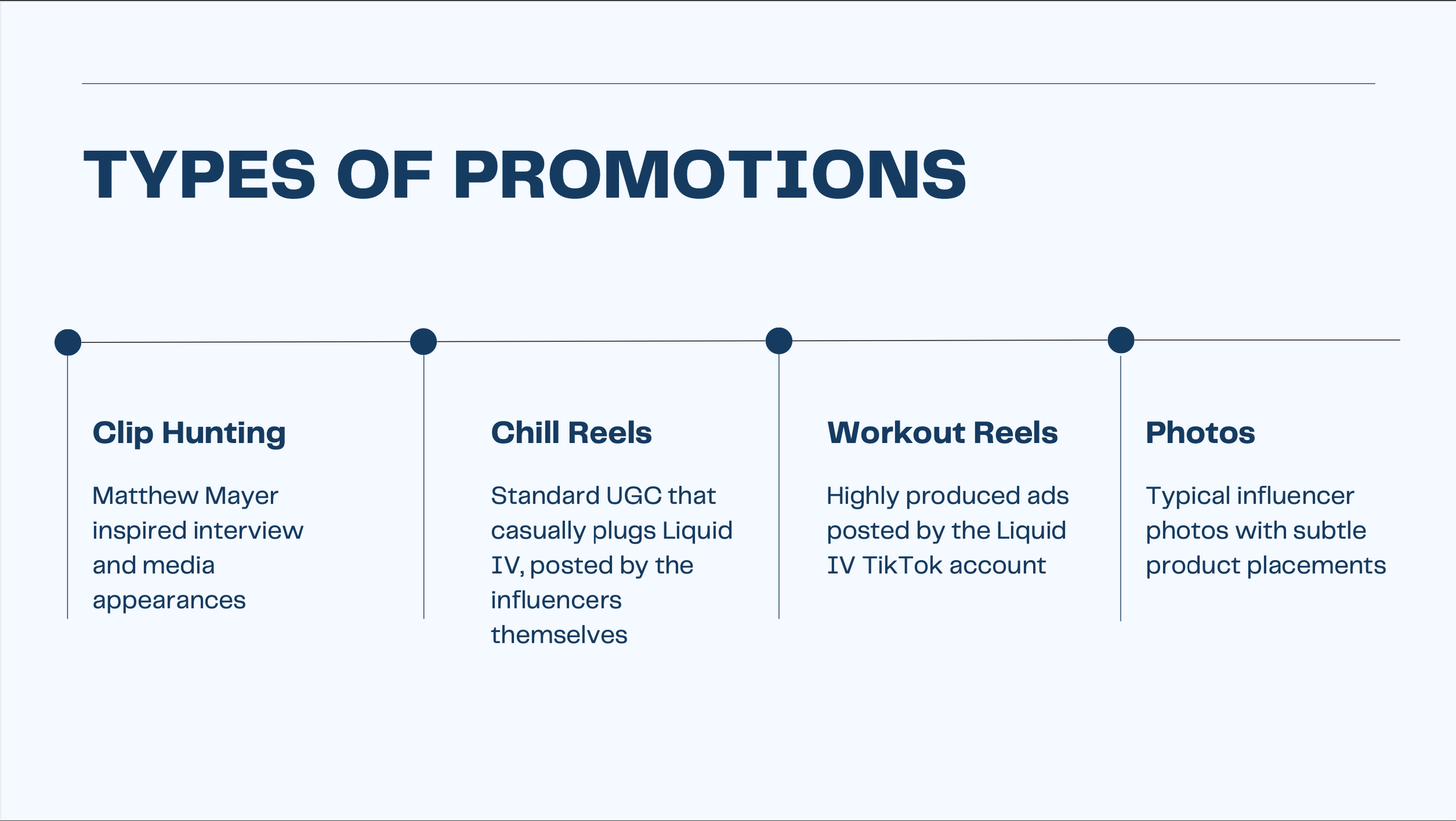 TYPES OF PROMOTIONS

Clip Hunting

Matthew Mayer inspired interview and media appearances

Chill Reels

Standard UGC that casually plugs Liquid IV, posted by the influencers themselves

Workout Reels

Highly produced ads posted by the Liquid IV TikTok account

Photos

Typical influencer photos with subtle product placements